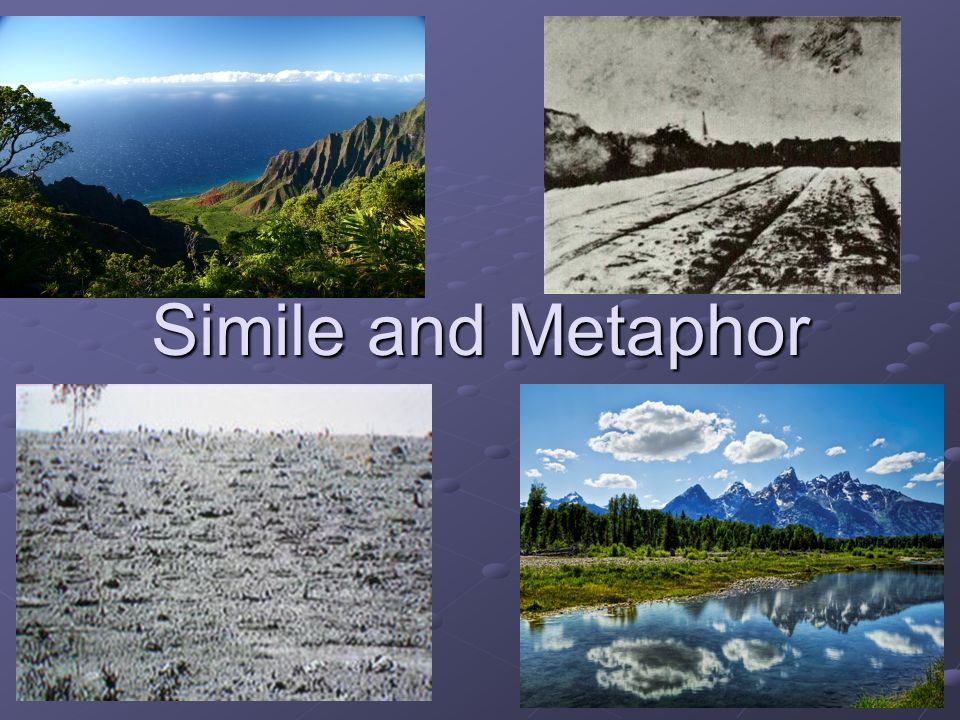 Simile and Metaphor